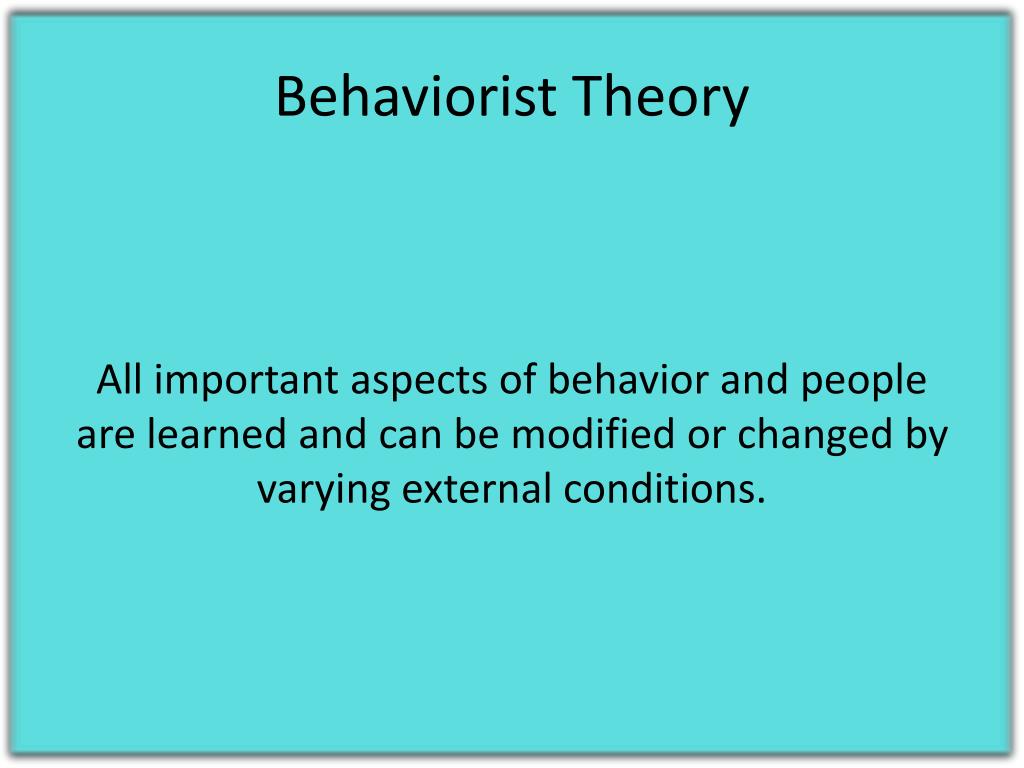 Behaviorist Theory

All important aspects of behavior and people are learned and can be modified or changed by varying external conditions.